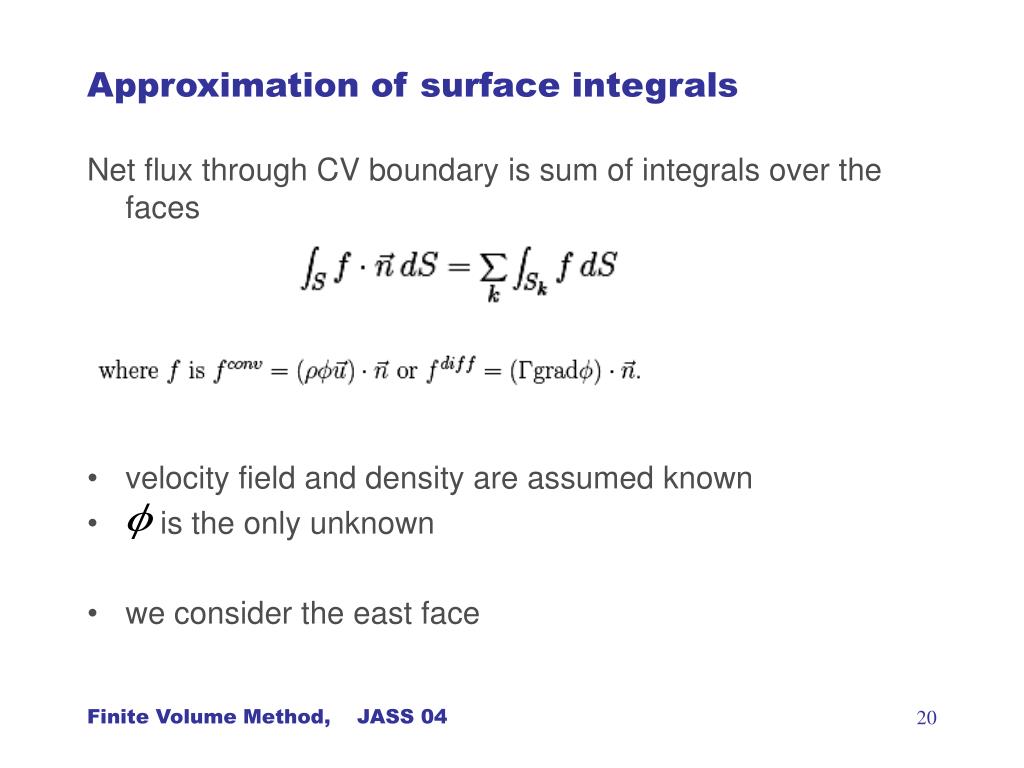 Approximation of surface integrals

Net flux through CV boundary is sum of integrals over the faces

$\int_S f \cdot \vec{n}\, dS = \sum_k \int_{S_k} f\, dS$

where $f$ is $f^{conv} = (\rho\phi\vec{u}) \cdot \vec{n}$ or $f^{diff} = (\Gamma \text{grad}\phi) \cdot \vec{n}$.

• velocity field and density are assumed known
• $\phi$ is the only unknown

• we consider the east face

Finite Volume Method, JASS 04

20